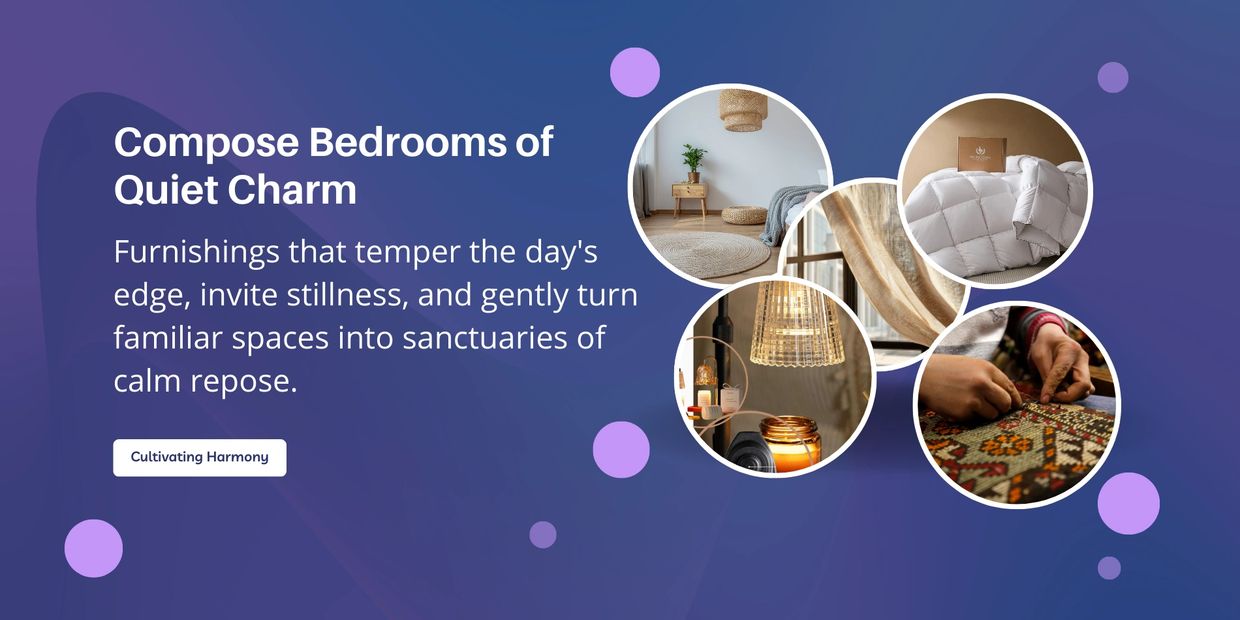 Compose Bedrooms of Quiet Charm

Furnishings that temper the day's edge, invite stillness, and gently turn familiar spaces into sanctuaries of calm repose.

Cultivating Harmony